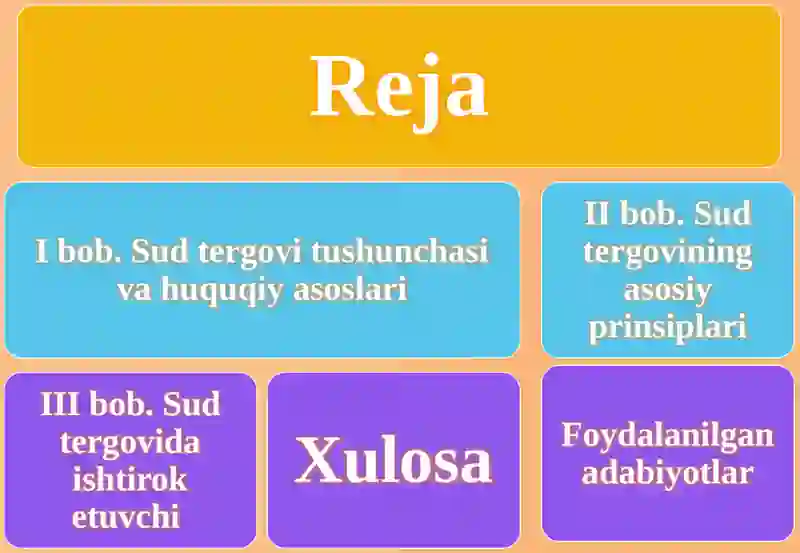 Reja

I bob. Sud tergovi tushunchasi va huquqiy asoslari

II bob. Sud tergovining asosiy prinsiplari

III bob. Sud tergovida ishtirok etuvchi

Xulosa

Foydalanilgan adabiyotlar